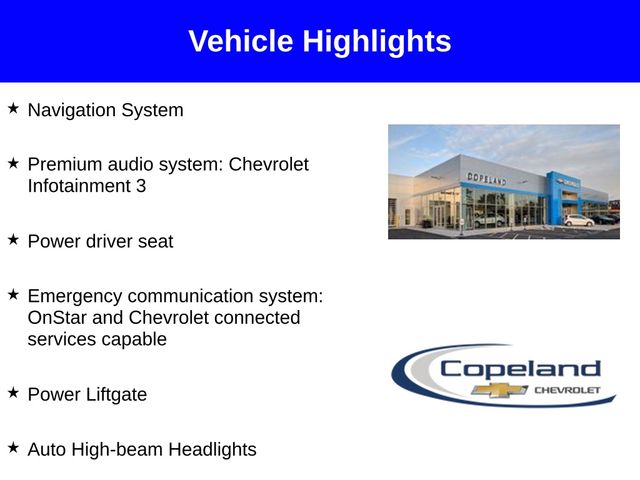 Vehicle Highlights

★ Navigation System

★ Premium audio system: Chevrolet Infotainment 3

★ Power driver seat

★ Emergency communication system: OnStar and Chevrolet connected services capable

★ Power Liftgate

★ Auto High-beam Headlights

COPELAND

Copeland
CHEVROLET